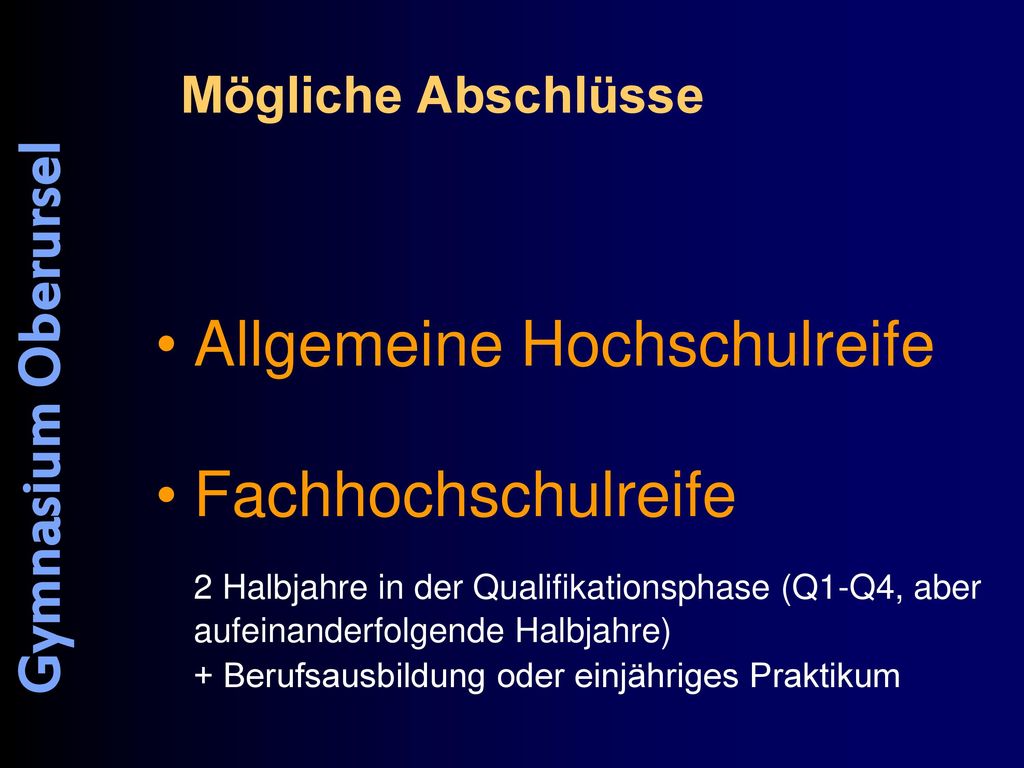 Gymnasium Oberursel

Mögliche Abschlüsse

• Allgemeine Hochschulreife

• Fachhochschulreife

2 Halbjahre in der Qualifikationsphase (Q1-Q4, aber aufeinanderfolgende Halbjahre)
+ Berufsausbildung oder einjähriges Praktikum